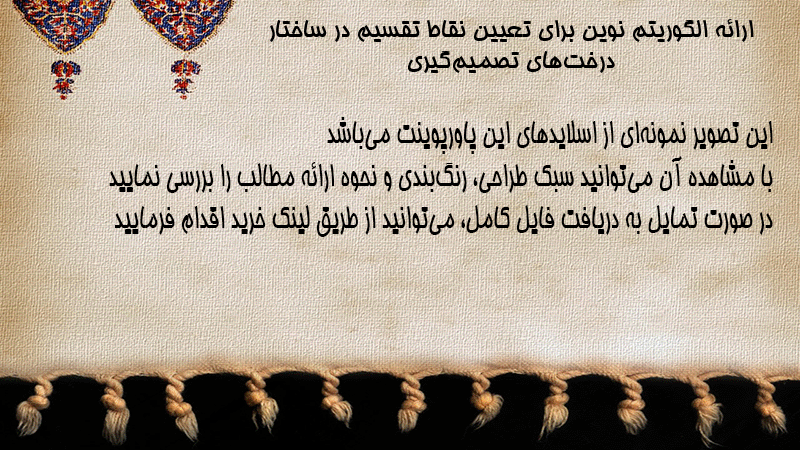 ارائه الگوریتم نوین برای تعیین نقاط تقسیم در ساختار درخت‌های تصمیم‌گیری

این تصویر نمونه‌ای از اسلایدهای این پاورپوینت می‌باشد
با مشاهده آن می‌توانید سبک طراحی، رنگ‌بندی و نحوه ارائه مطالب را بررسی نمایید
در صورت تمایل به دریافت فایل کامل، می‌توانید از طریق لینک خرید اقدام فرمایید